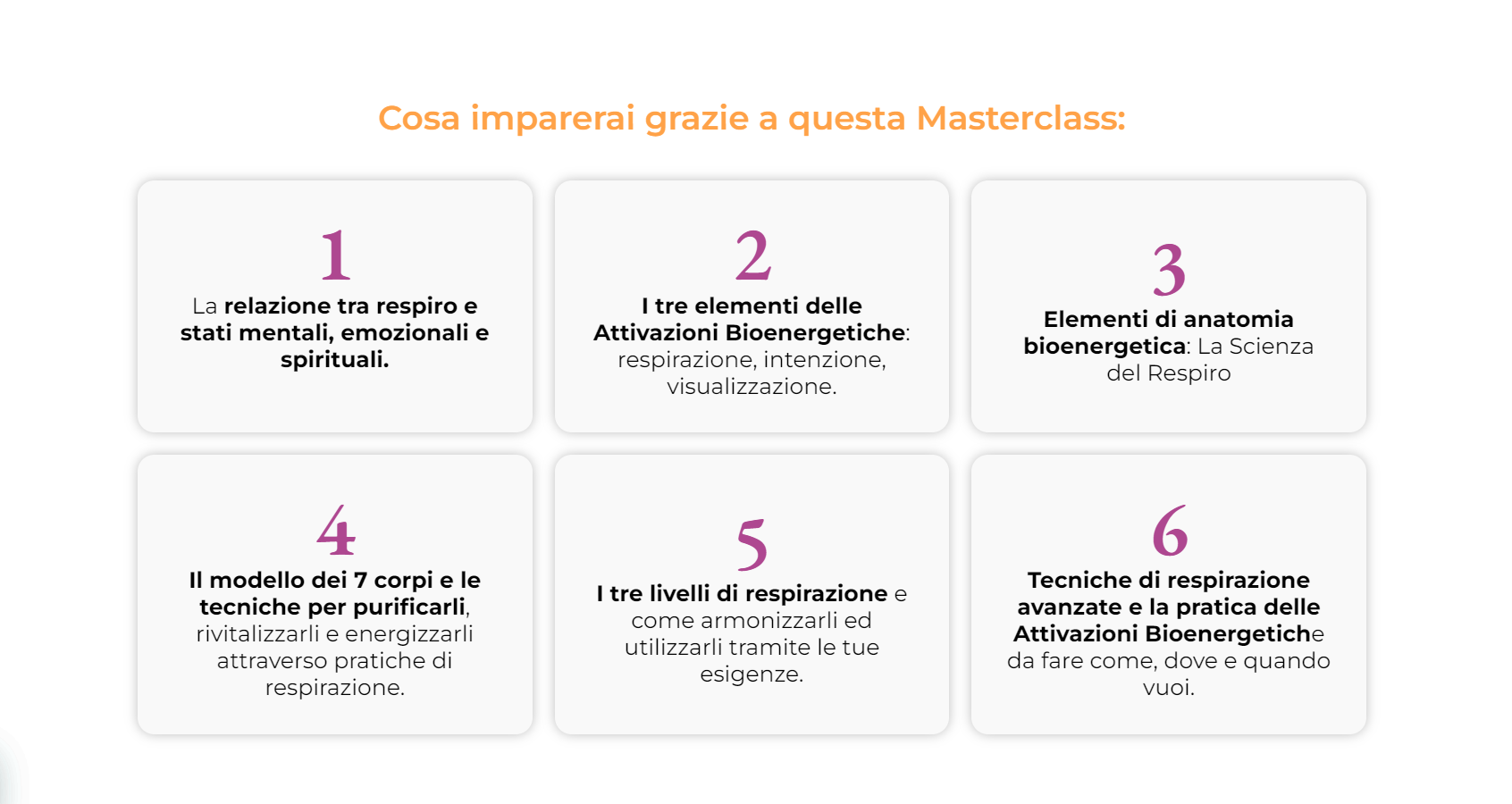 Cosa imparerai grazie a questa Masterclass:

1
La relazione tra respiro e stati mentali, emozionali e spirituali.

2
I tre elementi delle Attivazioni Bioenergetiche: respirazione, intenzione, visualizzazione.

3
Elementi di anatomia bioenergetica: La Scienza del Respiro

4
Il modello dei 7 corpi e le tecniche per purificarli, rivitalizzarli e energizzarli attraverso pratiche di respirazione.

5
I tre livelli di respirazione e come armonizzarli ed utilizzarli tramite le tue esigenze.

6
Tecniche di respirazione avanzate e la pratica delle Attivazioni Bioenergetiche da fare come, dove e quando vuoi.